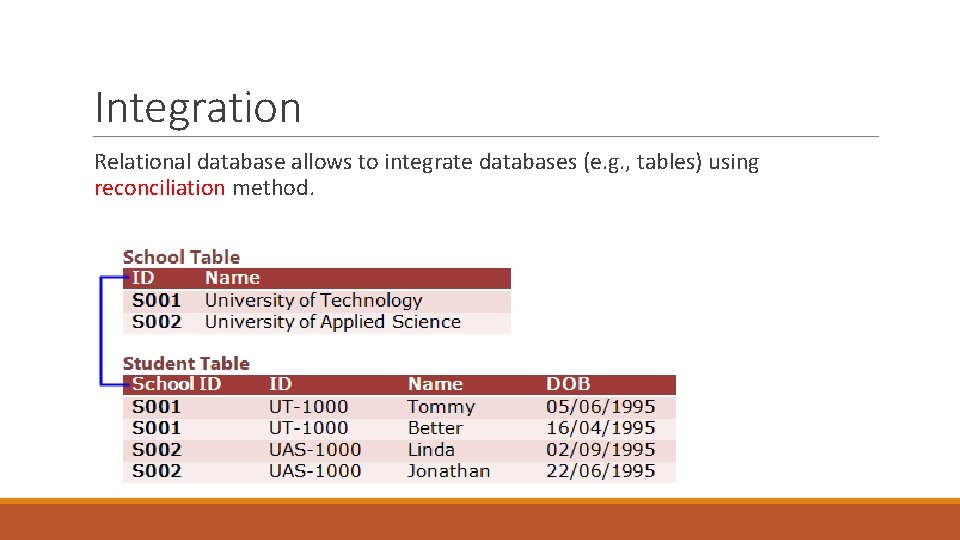 Integration

Relational database allows to integrate databases (e.g., tables) using reconciliation method.

School Table

| ID | Name |
|---|---|
| S001 | University of Technology |
| S002 | University of Applied Science |

Student Table

| School ID | ID | Name | DOB |
|---|---|---|---|
| S001 | UT-1000 | Tommy | 05/06/1995 |
| S001 | UT-1000 | Better | 16/04/1995 |
| S002 | UAS-1000 | Linda | 02/09/1995 |
| S002 | UAS-1000 | Jonathan | 22/06/1995 |